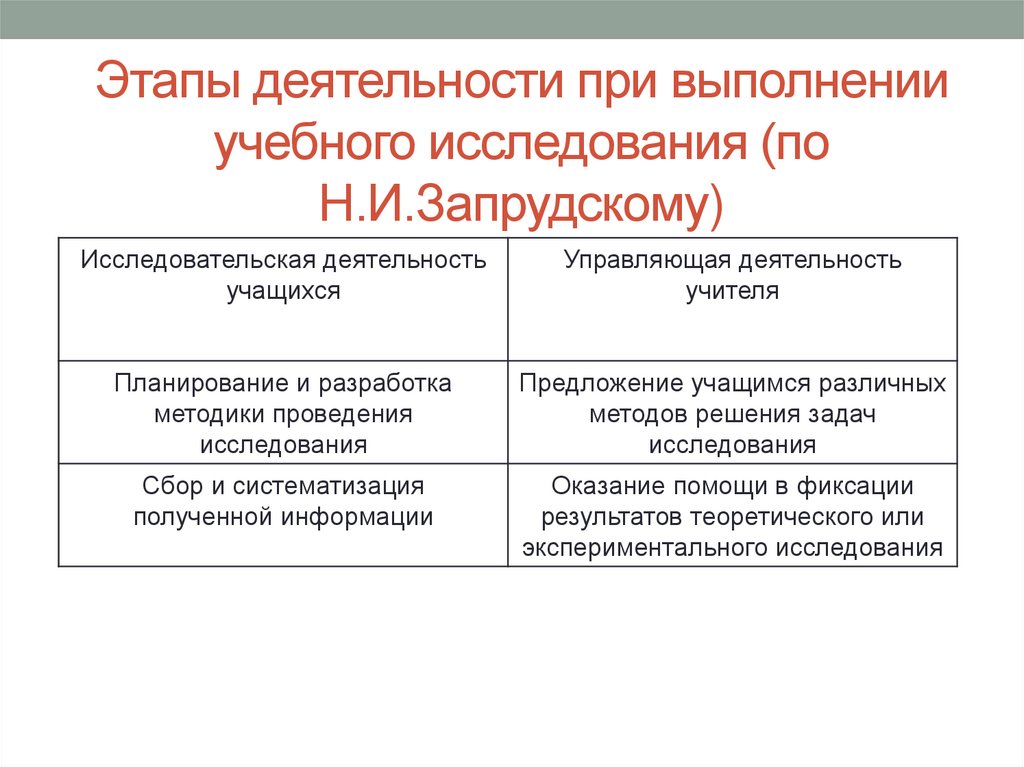 Этапы деятельности при выполнении учебного исследования (по Н.И.Запрудскому)

| Исследовательская деятельность учащихся | Управляющая деятельность учителя |
|---|---|
| Планирование и разработка методики проведения исследования | Предложение учащимся различных методов решения задач исследования |
| Сбор и систематизация полученной информации | Оказание помощи в фиксации результатов теоретического или экспериментального исследования |